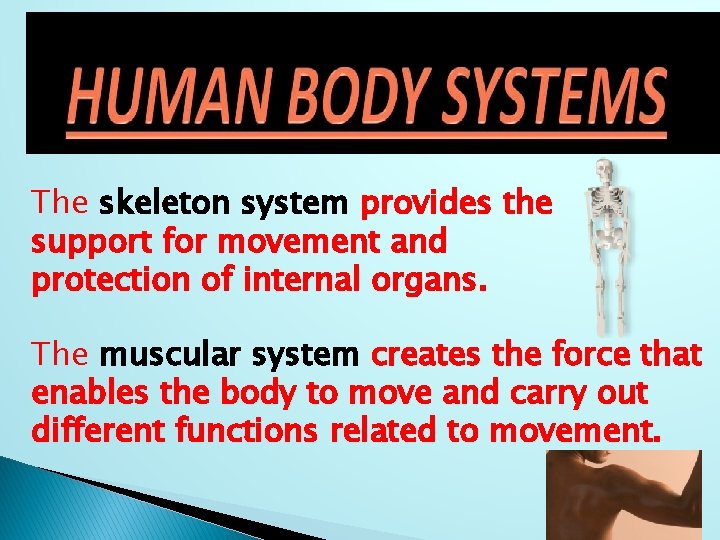 HUMAN BODY SYSTEMS

The skeleton system provides the support for movement and protection of internal organs.

The muscular system creates the force that enables the body to move and carry out different functions related to movement.